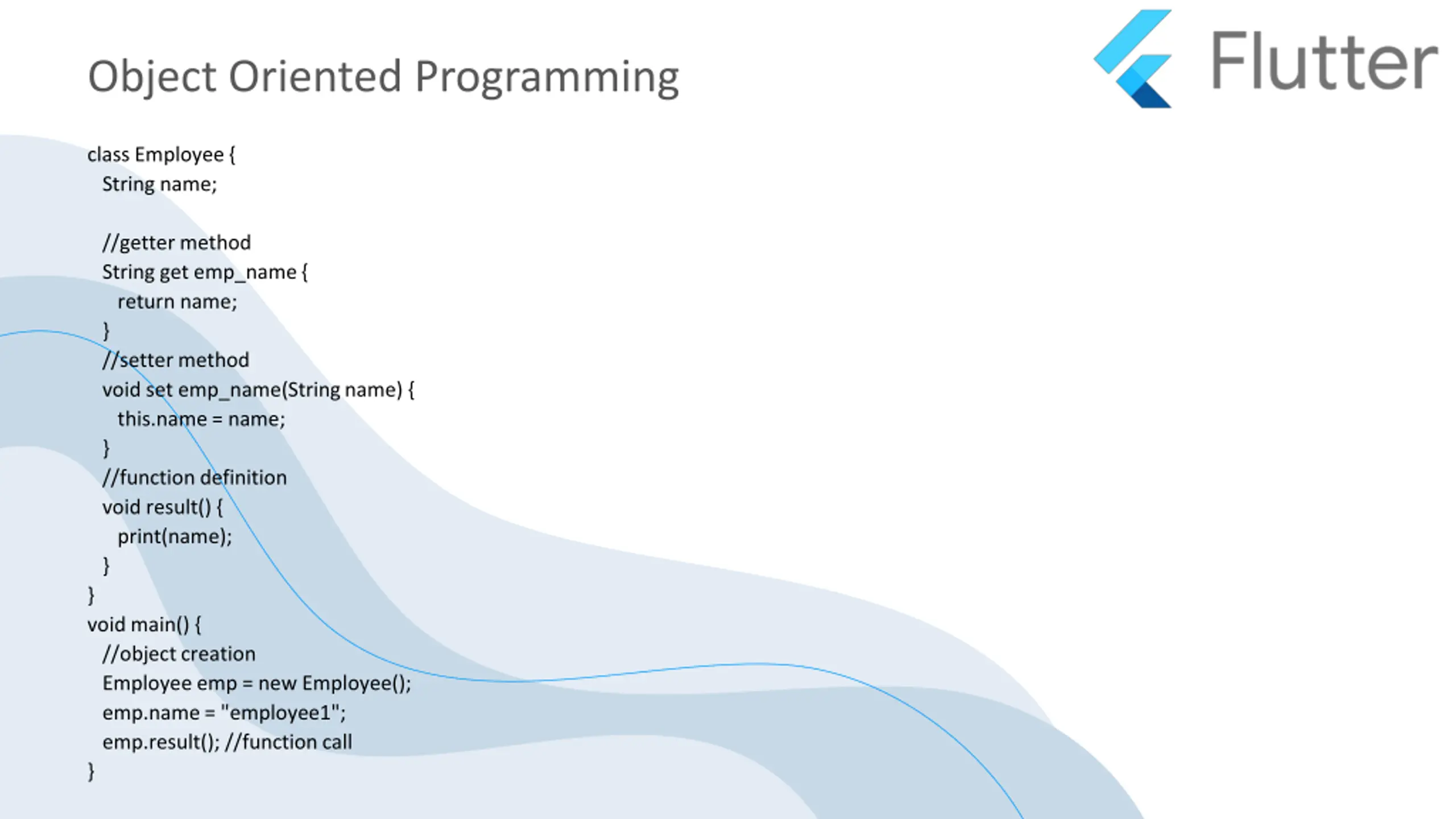 Object Oriented Programming

Flutter

class Employee {
String name;

//getter method
String get emp_name {
return name;
}
//setter method
void set emp_name(String name) {
this.name = name;
}
//function definition
void result() {
print(name);
}
}
void main() {
//object creation
Employee emp = new Employee();
emp.name = "employee1";
emp.result(); //function call
}